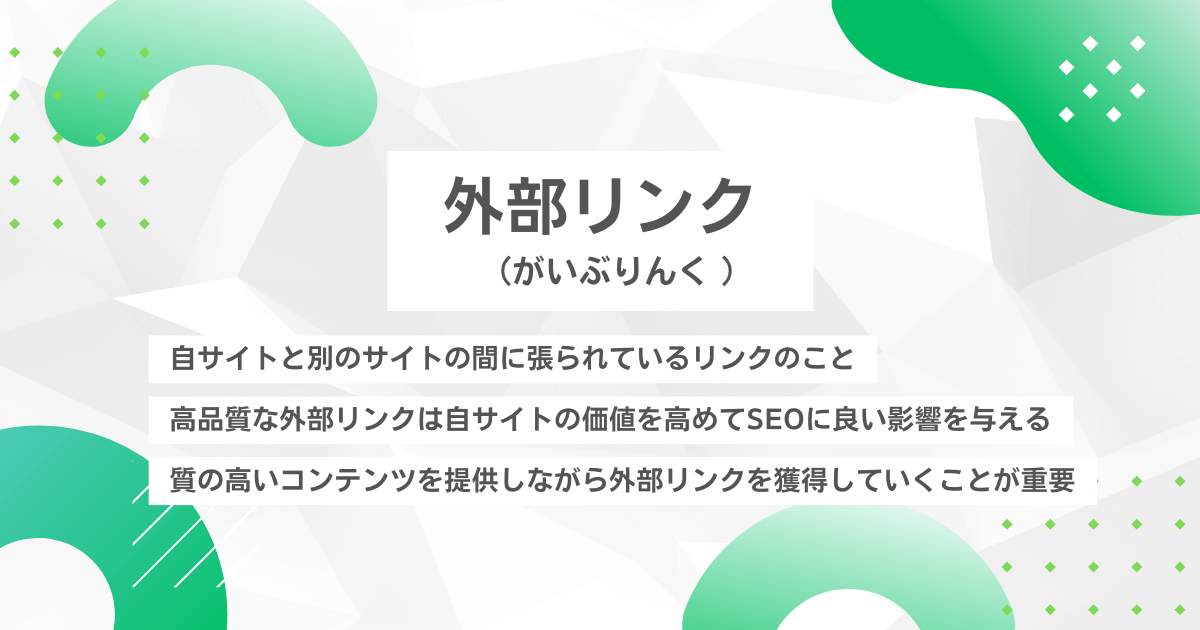 外部リンク
（がいぶりんく ）

自サイトと別のサイトの間に張られているリンクのこと

高品質な外部リンクは自サイトの価値を高めてSEOに良い影響を与える

質の高いコンテンツを提供しながら外部リンクを獲得していくことが重要